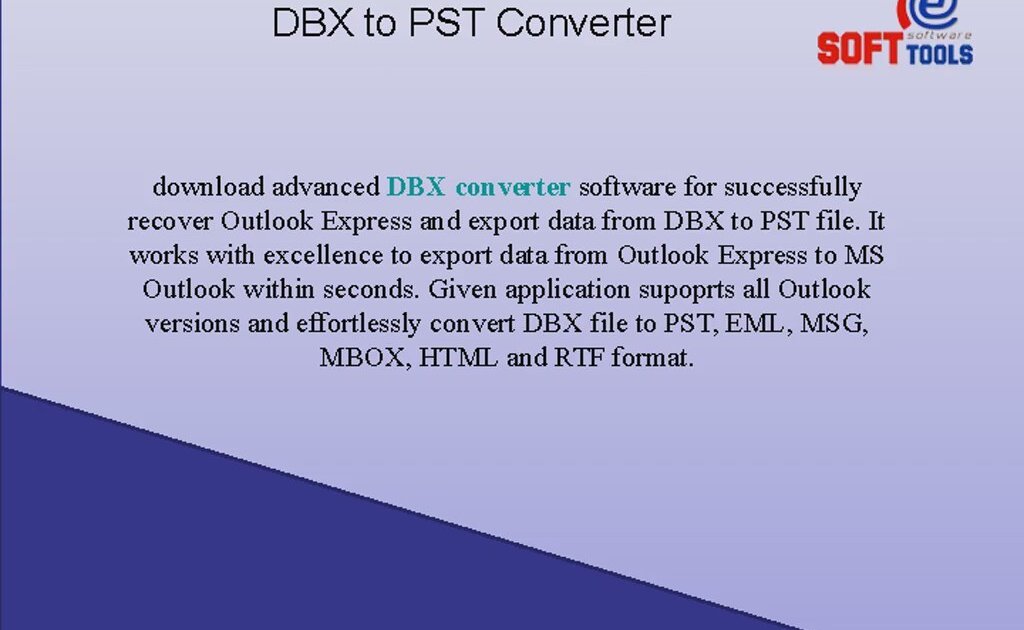 DBX to PST Converter

e software SOFT TOOLS

download advanced DBX converter software for successfully recover Outlook Express and export data from DBX to PST file. It works with excellence to export data from Outlook Express to MS Outlook within seconds. Given application supoprts all Outlook versions and effortlessly convert DBX file to PST, EML, MSG, MBOX, HTML and RTF format.